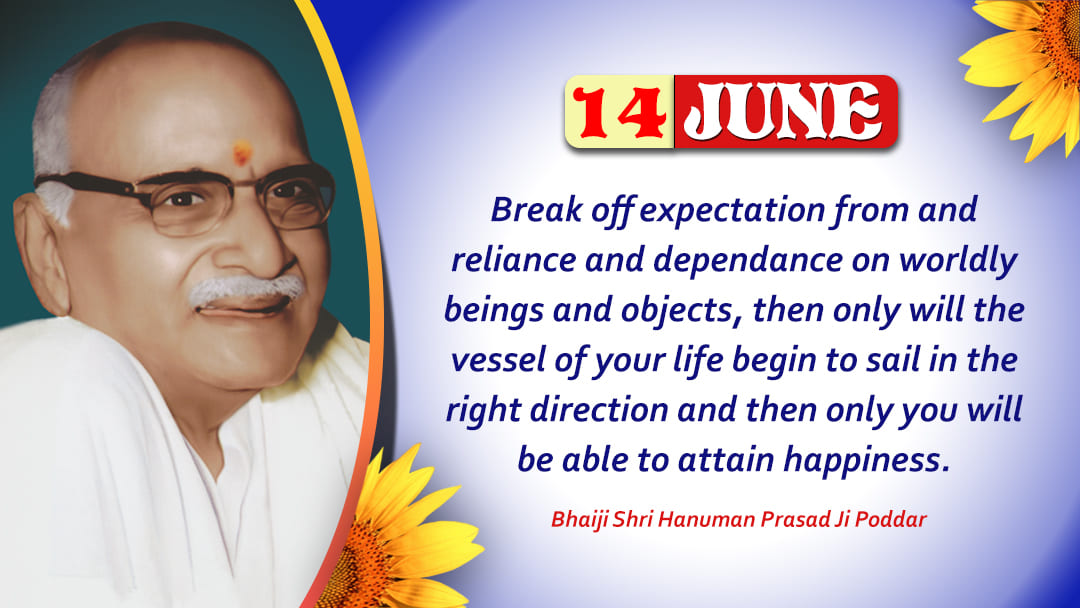 14 JUNE

Break off expectation from and reliance and dependance on worldly beings and objects, then only will the vessel of your life begin to sail in the right direction and then only you will be able to attain happiness.

Bhaiji Shri Hanuman Prasad Ji Poddar